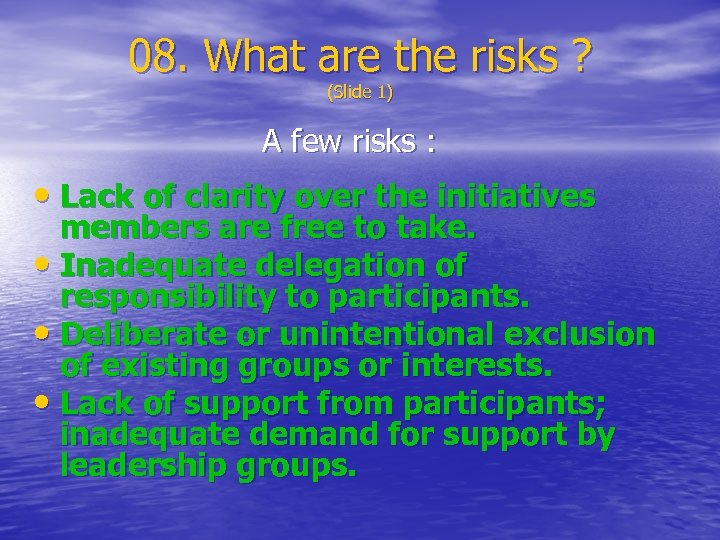 08. What are the risks ?
(Slide 1)

A few risks :

• Lack of clarity over the initiatives members are free to take.
• Inadequate delegation of responsibility to participants.
• Deliberate or unintentional exclusion of existing groups or interests.
• Lack of support from participants; inadequate demand for support by leadership groups.